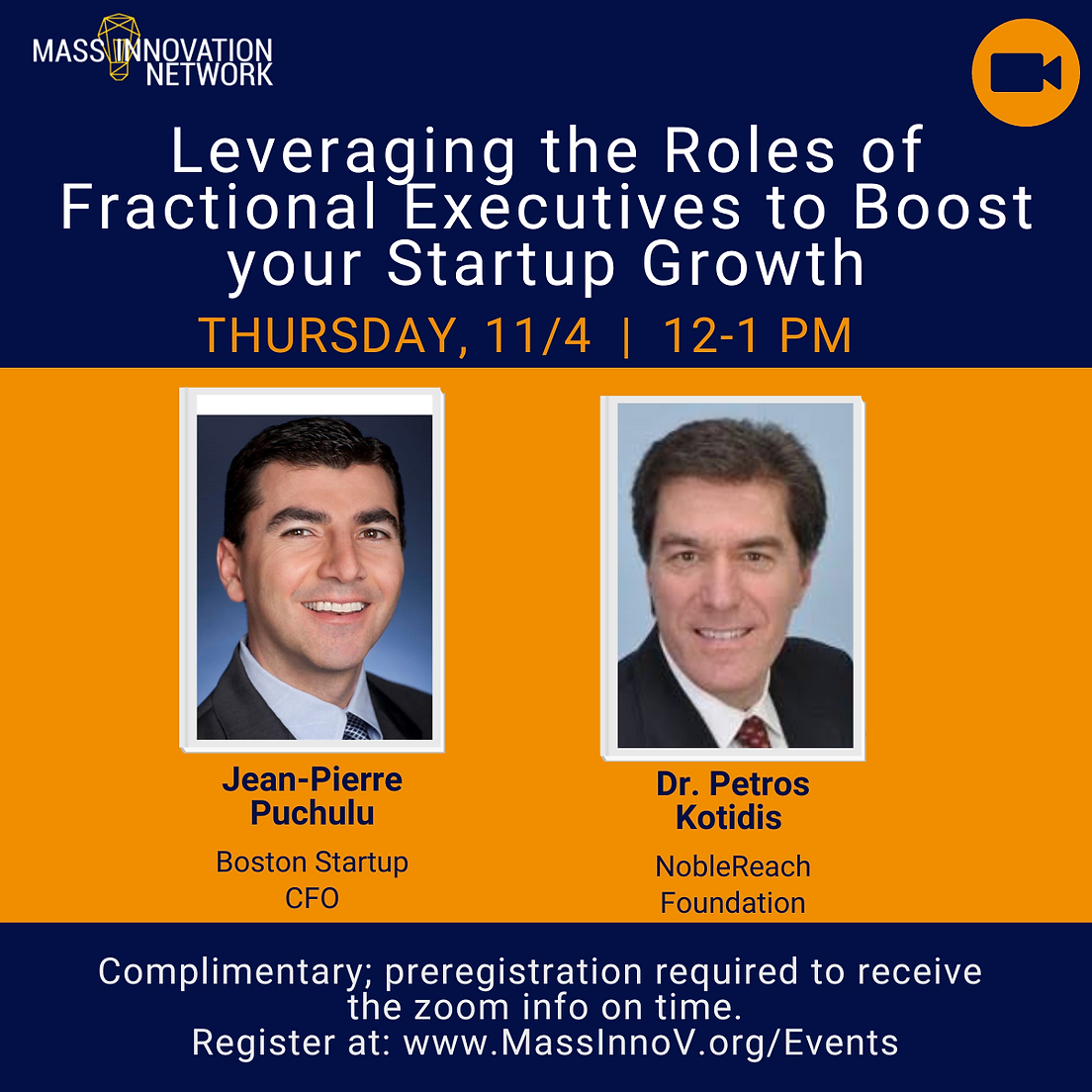 MASS INNOVATION NETWORK

Leveraging the Roles of Fractional Executives to Boost your Startup Growth

THURSDAY, 11/4 | 12-1 PM

Jean-Pierre Puchulu

Boston Startup CFO

Dr. Petros Kotidis

NobleReach Foundation

Complimentary; preregistration required to receive the zoom info on time.
Register at: www.MassInnoV.org/Events